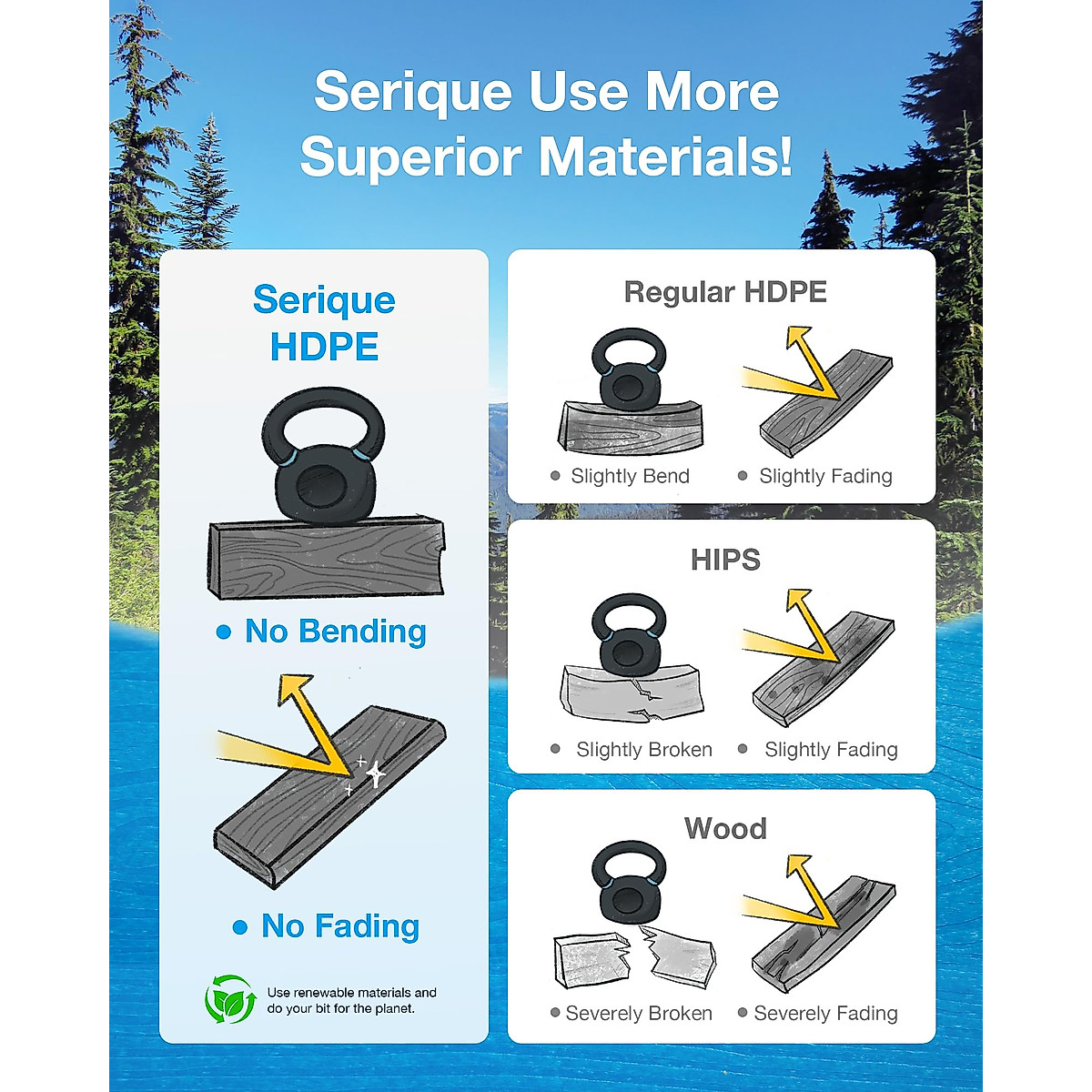 Serique Use More Superior Materials!

Serique HDPE

● No Bending

● No Fading

Use renewable materials and do your bit for the planet.

Regular HDPE

● Slightly Bend ● Slightly Fading

HIPS

● Slightly Broken ● Slightly Fading

Wood

● Severely Broken ● Severely Fading